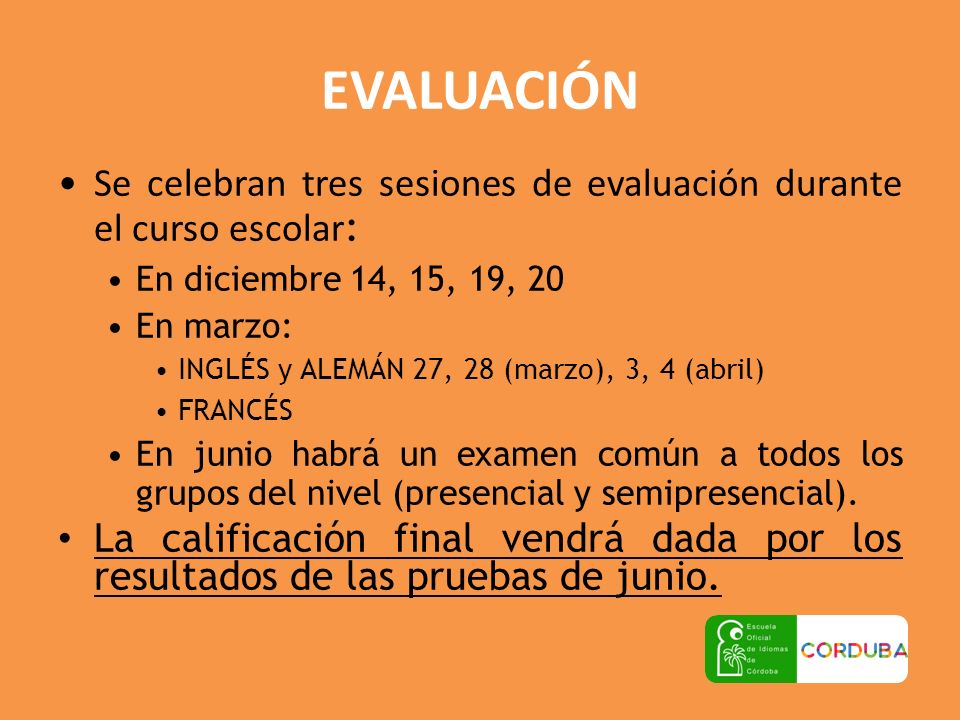 EVALUACIÓN

• Se celebran tres sesiones de evaluación durante el curso escolar:
  • En diciembre 14, 15, 19, 20
  • En marzo:
    • INGLÉS y ALEMÁN 27, 28 (marzo), 3, 4 (abril)
    • FRANCÉS
  • En junio habrá un examen común a todos los grupos del nivel (presencial y semipresencial).
• La calificación final vendrá dada por los resultados de las pruebas de junio.

Escuela Oficial de Idiomas de Córdoba
CORDUBA